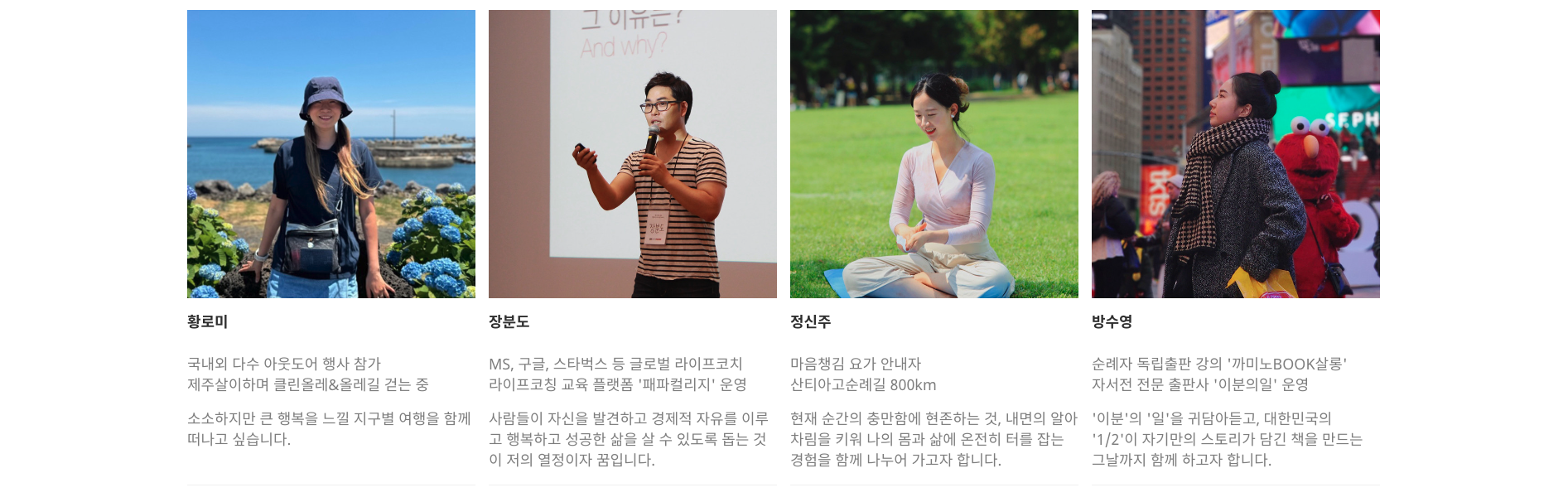 그 이유는?
And why?

장분도

SEPH

황로미

국내외 다수 아웃도어 행사 참가
제주살이하며 클린올레&올레길 걷는 중

소소하지만 큰 행복을 느낄 지구별 여행을 함께 떠나고 싶습니다.

장분도

MS, 구글, 스타벅스 등 글로벌 라이프코치
라이프코칭 교육 플랫폼 '패파컬리지' 운영

사람들이 자신을 발견하고 경제적 자유를 이루고 행복하고 성공한 삶을 살 수 있도록 돕는 것이 저의 열정이자 꿈입니다.

정신주

마음챙김 요가 안내자
산티아고순례길 800km

현재 순간의 충만함에 현존하는 것, 내면의 알아차림을 키워 나의 몸과 삶에 온전히 터를 잡는 경험을 함께 나누어 가고자 합니다.

방수영

순례자 독립출판 강의 '까미노BOOK살롱'
자서전 전문 출판사 '이분의일' 운영

'이분'의 '일'을 귀담아듣고, 대한민국의 '1/2'이 자기만의 스토리가 담긴 책을 만드는 그날까지 함께 하고자 합니다.